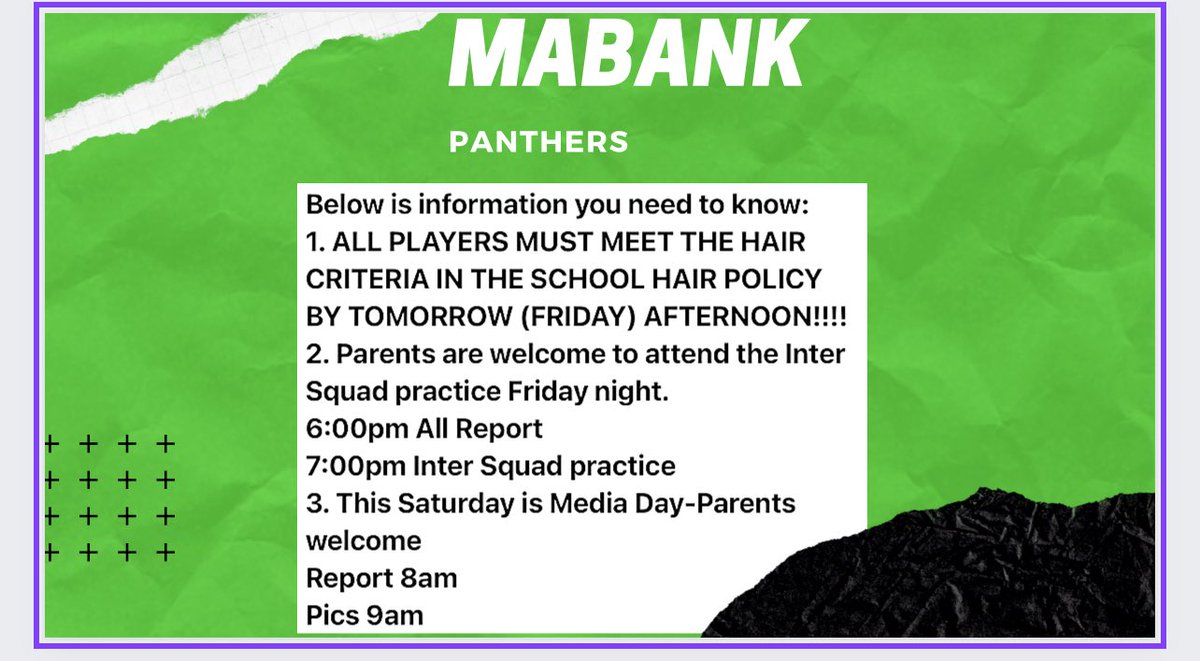 MABANK

PANTHERS

Below is information you need to know:
1. ALL PLAYERS MUST MEET THE HAIR CRITERIA IN THE SCHOOL HAIR POLICY BY TOMORROW (FRIDAY) AFTERNOON!!!!
2. Parents are welcome to attend the Inter Squad practice Friday night.
6:00pm All Report
7:00pm Inter Squad practice
3. This Saturday is Media Day-Parents welcome
Report 8am
Pics 9am